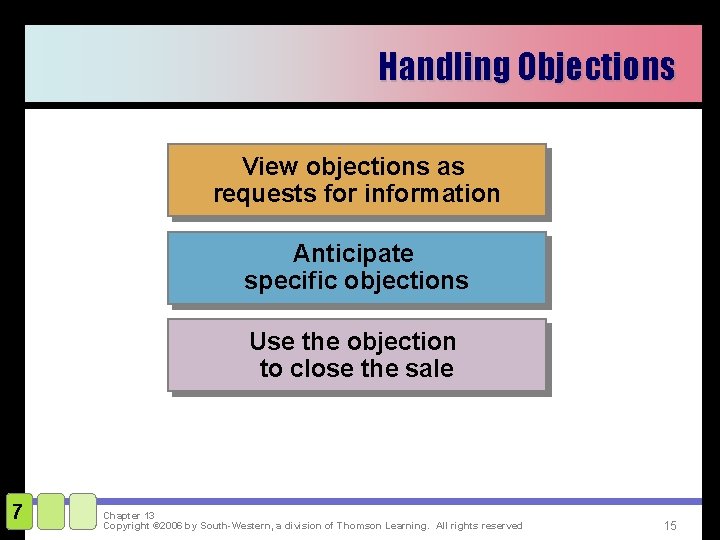 Handling Objections

View objections as requests for information

Anticipate specific objections

Use the objection to close the sale

7

Chapter 13
Copyright ©2006 by South-Western, a division of Thomson Learning. All rights reserved

15